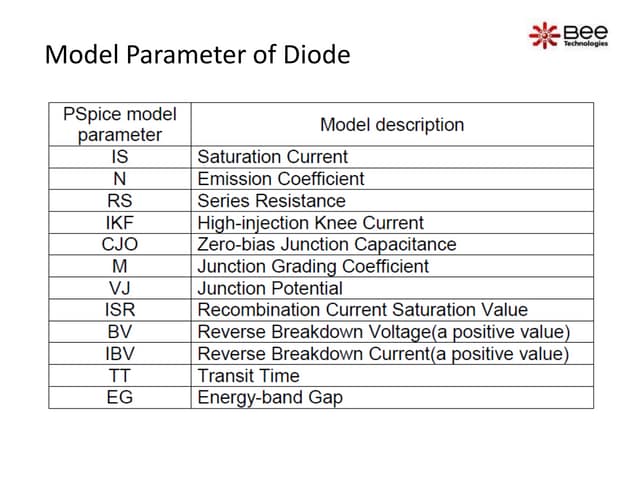 Bee Technologies

Model Parameter of Diode

| PSpice model parameter | Model description |
|---|---|
| IS | Saturation Current |
| N | Emission Coefficient |
| RS | Series Resistance |
| IKF | High-injection Knee Current |
| CJO | Zero-bias Junction Capacitance |
| M | Junction Grading Coefficient |
| VJ | Junction Potential |
| ISR | Recombination Current Saturation Value |
| BV | Reverse Breakdown Voltage(a positive value) |
| IBV | Reverse Breakdown Current(a positive value) |
| TT | Transit Time |
| EG | Energy-band Gap |